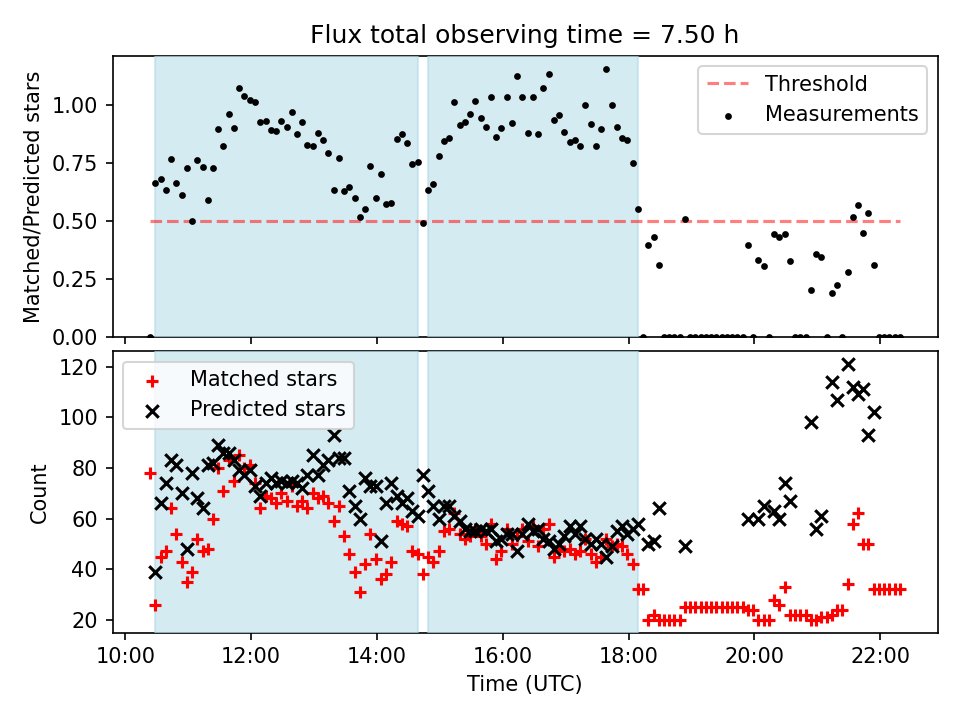 Flux total observing time = 7.50 h

Matched/Predicted stars

1.00
0.75
0.50
0.25
0.00

Threshold
Measurements

Count

120
100
80
60
40
20

Matched stars
Predicted stars

10:00
12:00
14:00
16:00
18:00
20:00
22:00

Time (UTC)